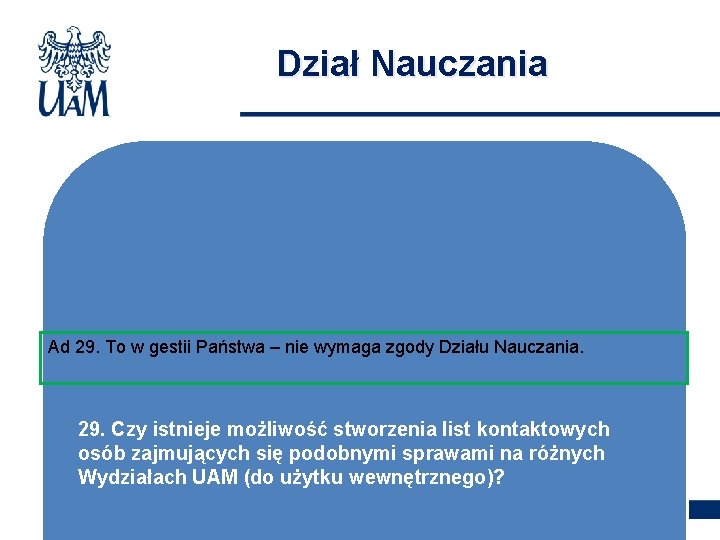 UAM

Dział Nauczania

Ad 29. To w gestii Państwa – nie wymaga zgody Działu Nauczania.

29. Czy istnieje możliwość stworzenia list kontaktowych osób zajmujących się podobnymi sprawami na różnych Wydziałach UAM (do użytku wewnętrznego)?